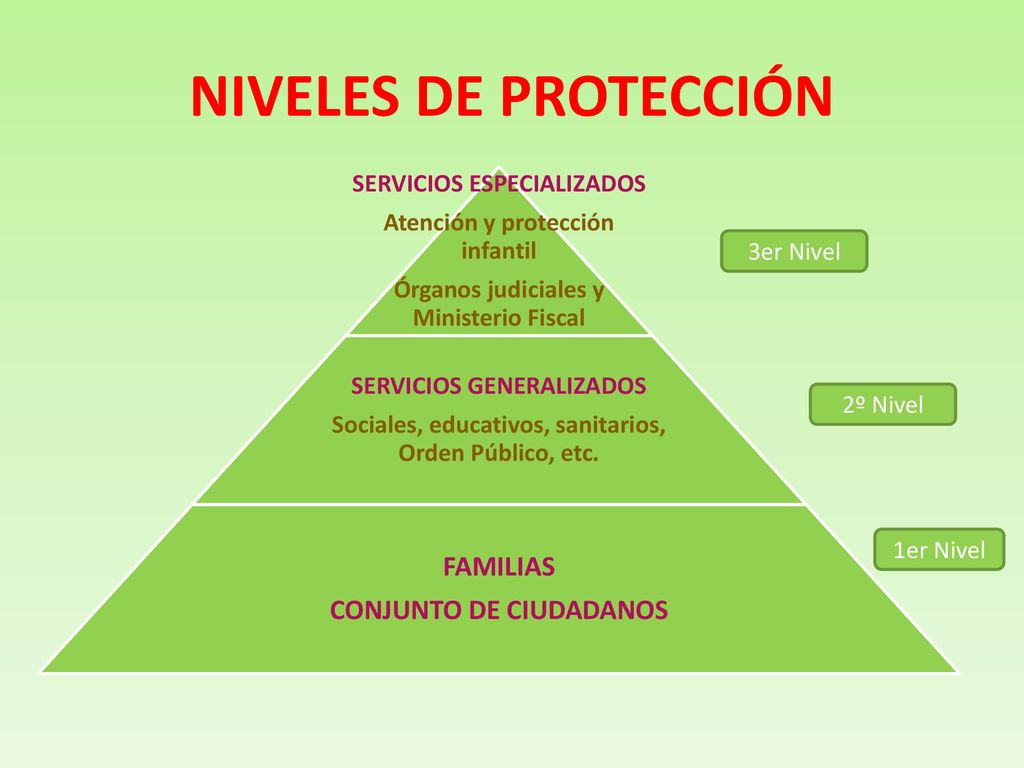 NIVELES DE PROTECCIÓN

SERVICIOS ESPECIALIZADOS

Atención y protección infantil

Órganos judiciales y Ministerio Fiscal

3er Nivel

SERVICIOS GENERALIZADOS

Sociales, educativos, sanitarios, Orden Público, etc.

2º Nivel

FAMILIAS

CONJUNTO DE CIUDADANOS

1er Nivel